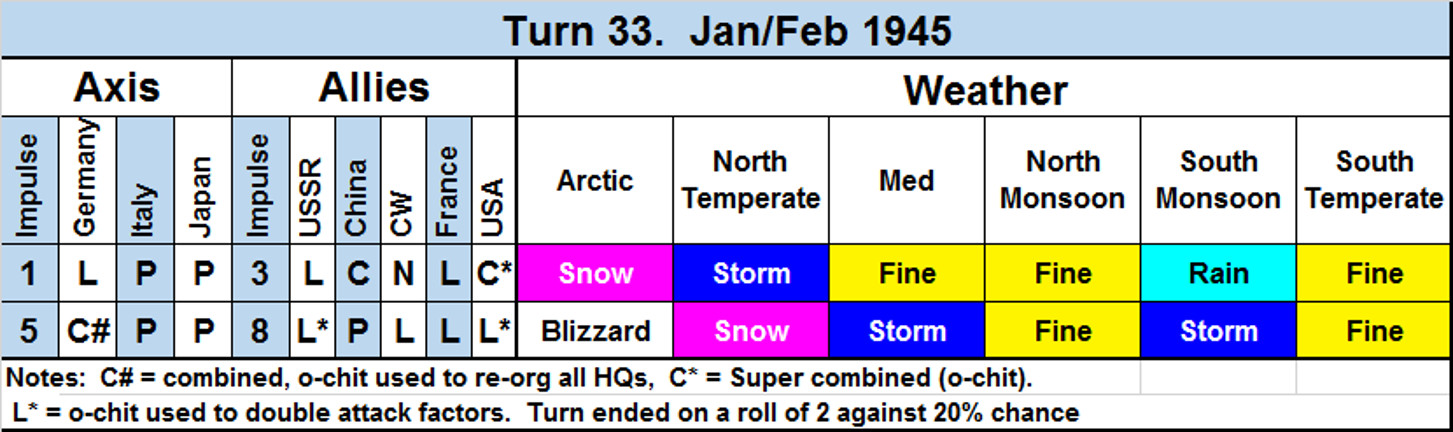 Turn 33. Jan/Feb 1945

| Axis | | | | Allies | | | | | | Weather | | | | | |
|---|---|---|---|---|---|---|---|---|---|---|---|---|---|---|---|
| Impulse | Germany | Italy | Japan | Impulse | USSR | China | CW | France | USA | Arctic | North Temperate | Med | North Monsoon | South Monsoon | South Temperate |
| 1 | L | P | P | 3 | L | C | N | L | C* | Snow | Storm | Fine | Fine | Rain | Fine |
| 5 | C# | P | P | 8 | L* | P | L | L | L* | Blizzard | Snow | Storm | Fine | Storm | Fine |

Notes: C# = combined, o-chit used to re-org all HQs, C* = Super combined (o-chit).
L* = o-chit used to double attack factors. Turn ended on a roll of 2 against 20% chance